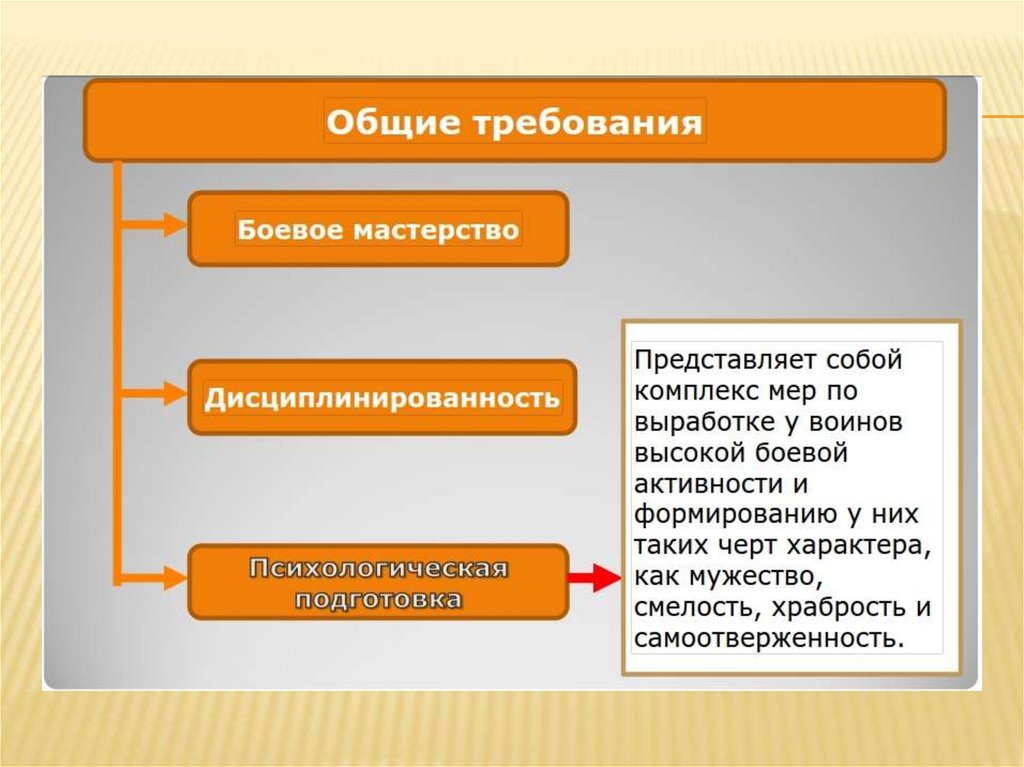 Общие требования

Боевое мастерство

Дисциплинированность

Психологическая подготовка

Представляет собой комплекс мер по выработке у воинов высокой боевой активности и формированию у них таких черт характера, как мужество, смелость, храбрость и самоотверженность.